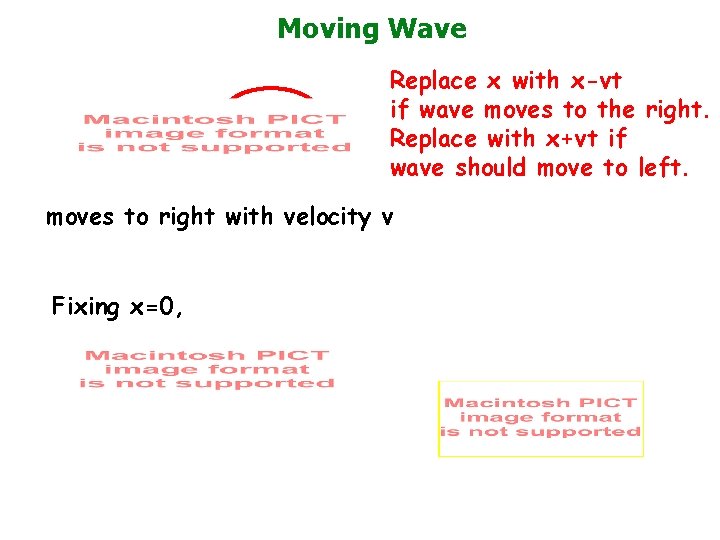 Moving Wave

Macintosh PICT image format is not supported

Replace x with x-vt if wave moves to the right. Replace with x+vt if wave should move to left.

moves to right with velocity v

Fixing x=0,

Macintosh PICT image format is not supported

Macintosh PICT image format is not supported